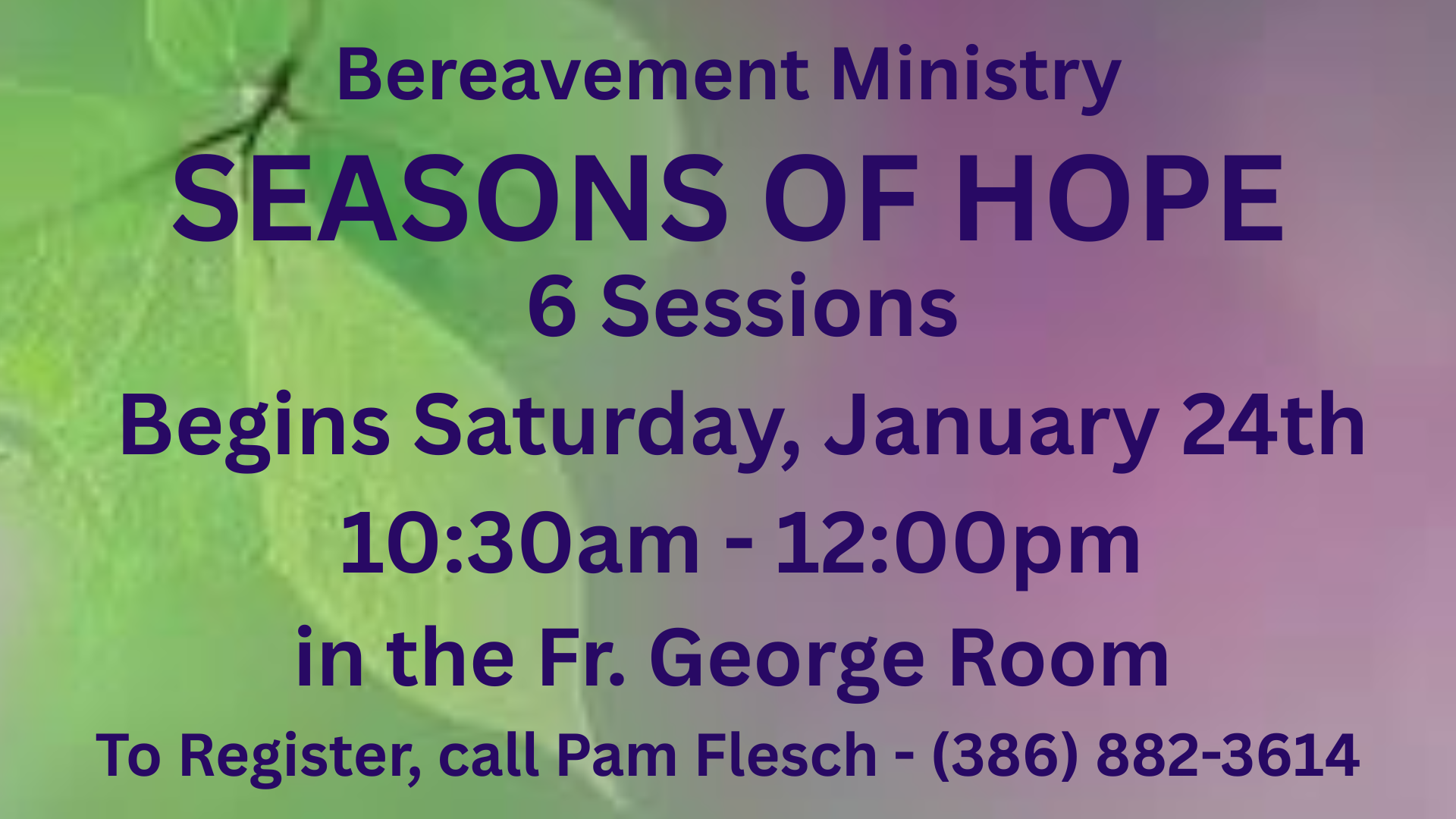 Bereavement Ministry
SEASONS OF HOPE
6 Sessions
Begins Saturday, January 24th
10:30am - 12:00pm
in the Fr. George Room
To Register, call Pam Flesch - (386) 882-3614